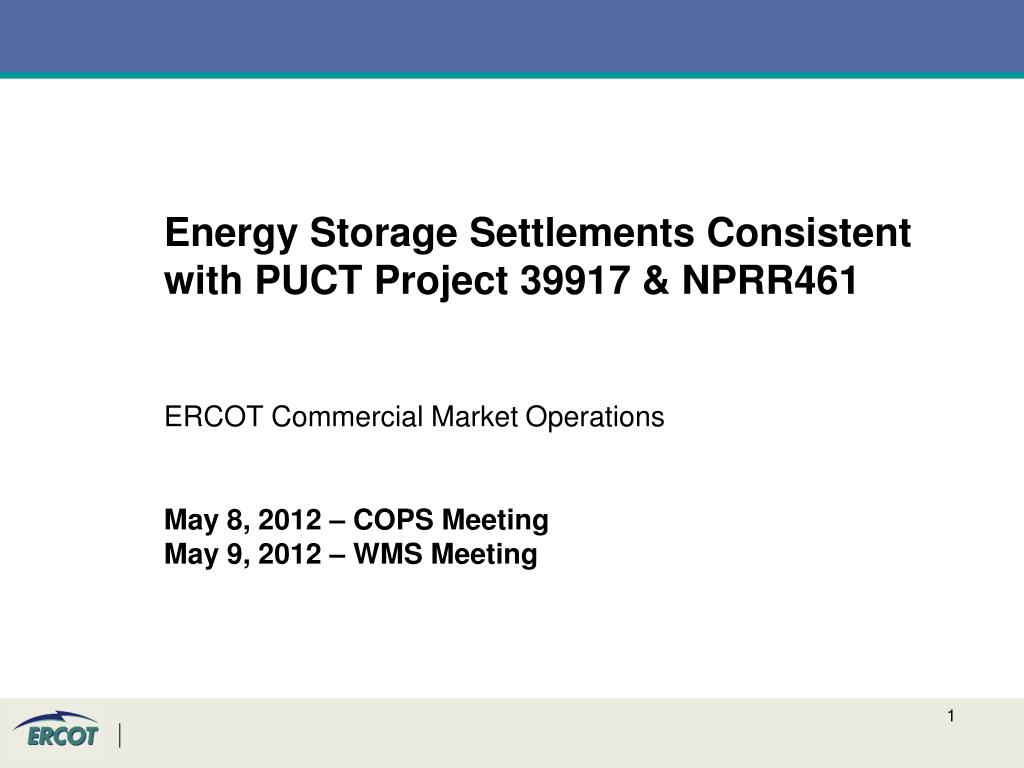 Energy Storage Settlements Consistent with PUCT Project 39917 & NPRR461

ERCOT Commercial Market Operations

May 8, 2012 – COPS Meeting
May 9, 2012 – WMS Meeting

ERCOT

1